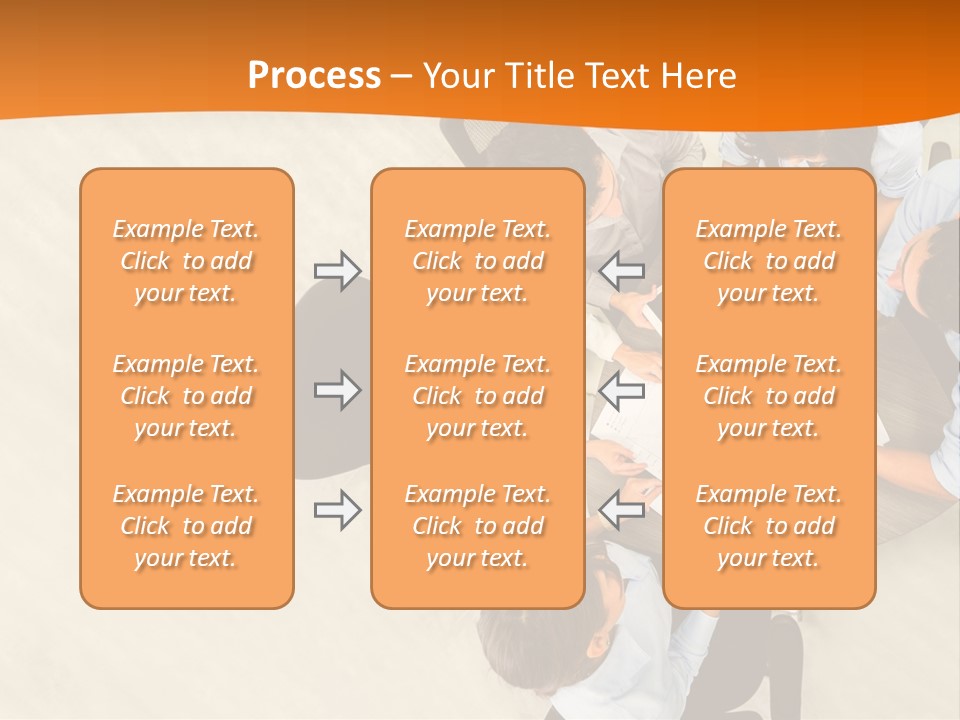 Process – Your Title Text Here

Example Text. Click to add your text.

Example Text. Click to add your text.

Example Text. Click to add your text.

Example Text. Click to add your text.

Example Text. Click to add your text.

Example Text. Click to add your text.

Example Text. Click to add your text.

Example Text. Click to add your text.

Example Text. Click to add your text.